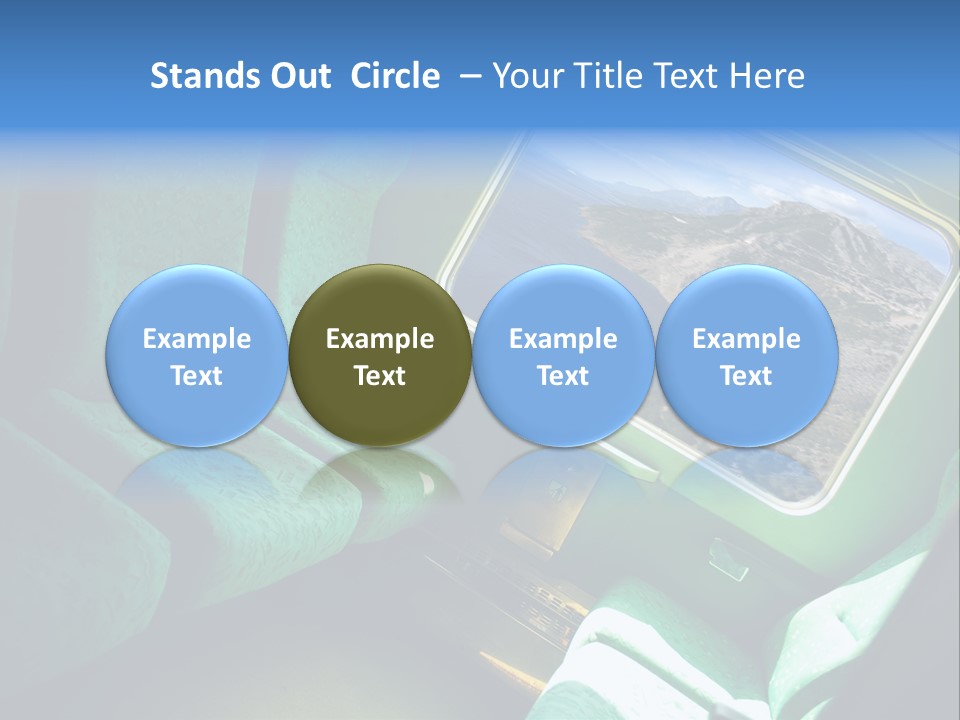 Stands Out Circle – Your Title Text Here

Example Text

Example Text

Example Text

Example Text